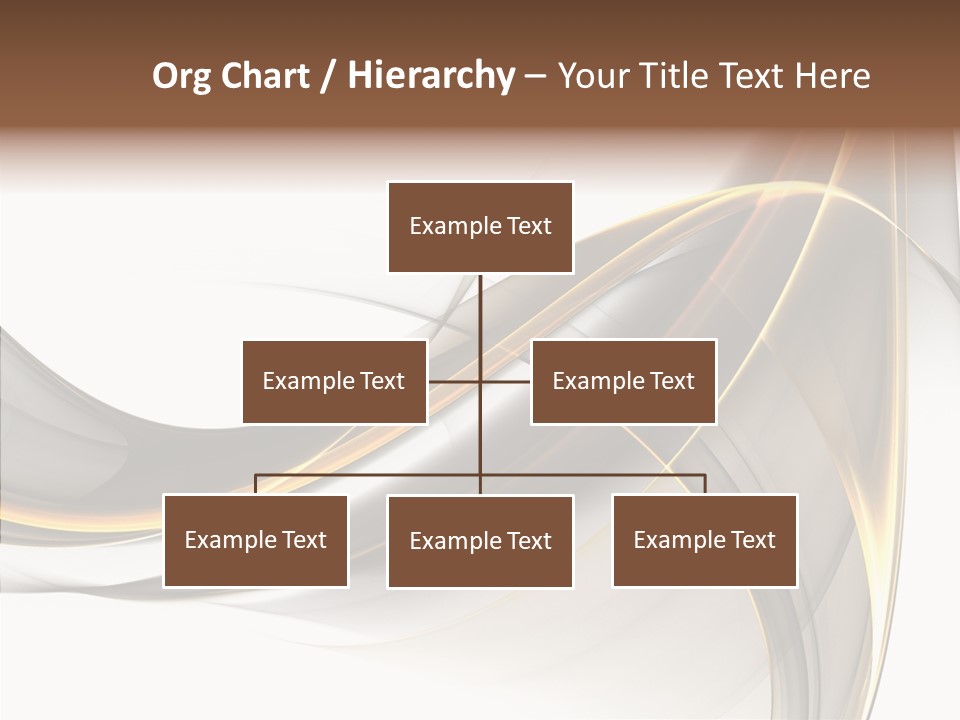 Org Chart / Hierarchy – Your Title Text Here

Example Text

Example Text

Example Text

Example Text

Example Text

Example Text